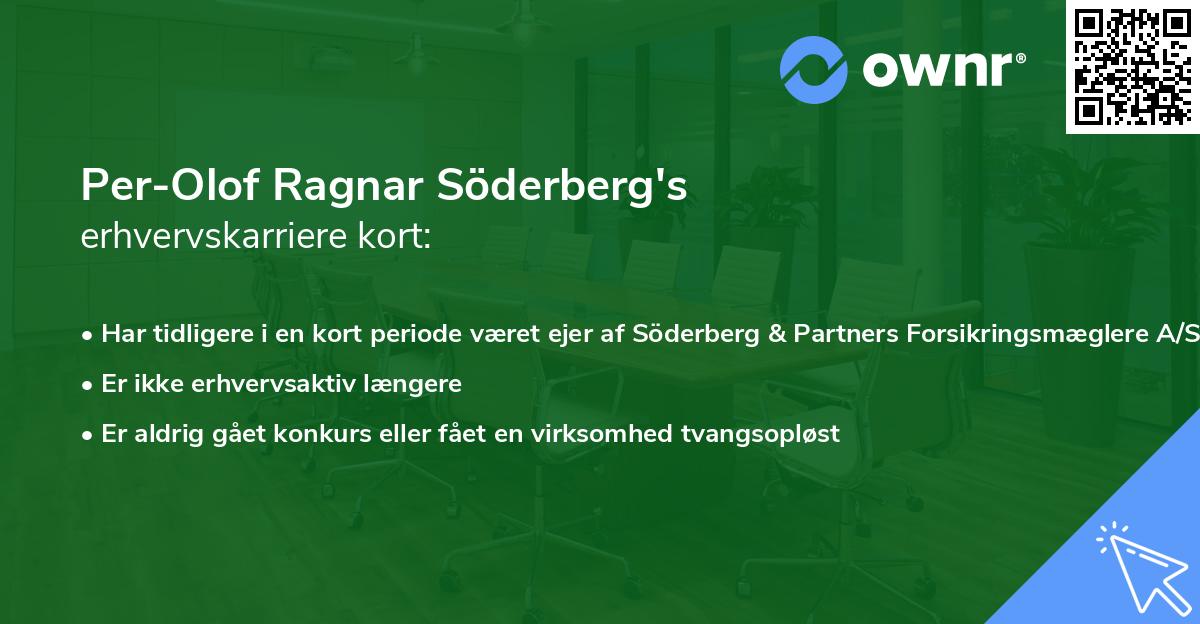 ownr®

Per-Olof Ragnar Söderberg's
erhvervskarriere kort:

• Har tidligere i en kort periode været ejer af Söderberg & Partners Forsikringsmæglere A/S
• Er ikke erhvervsaktiv længere
• Er aldrig gået konkurs eller fået en virksomhed tvangsopløst